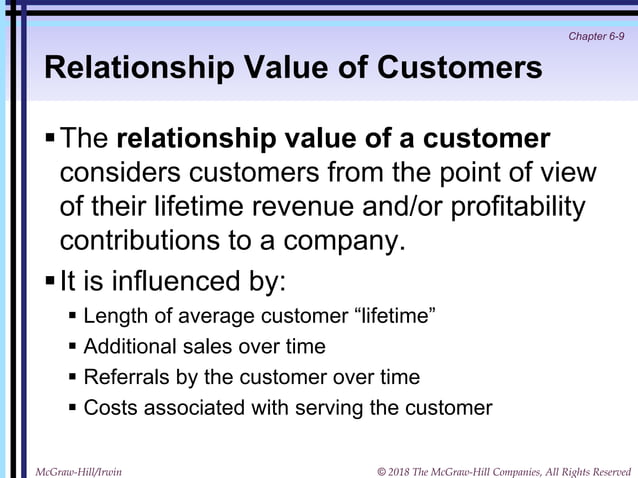 Chapter 6-9

Relationship Value of Customers

▪ The relationship value of a customer considers customers from the point of view of their lifetime revenue and/or profitability contributions to a company.

▪ It is influenced by:

▪ Length of average customer “lifetime”
▪ Additional sales over time
▪ Referrals by the customer over time
▪ Costs associated with serving the customer

McGraw-Hill/Irwin

© 2018 The McGraw-Hill Companies, All Rights Reserved